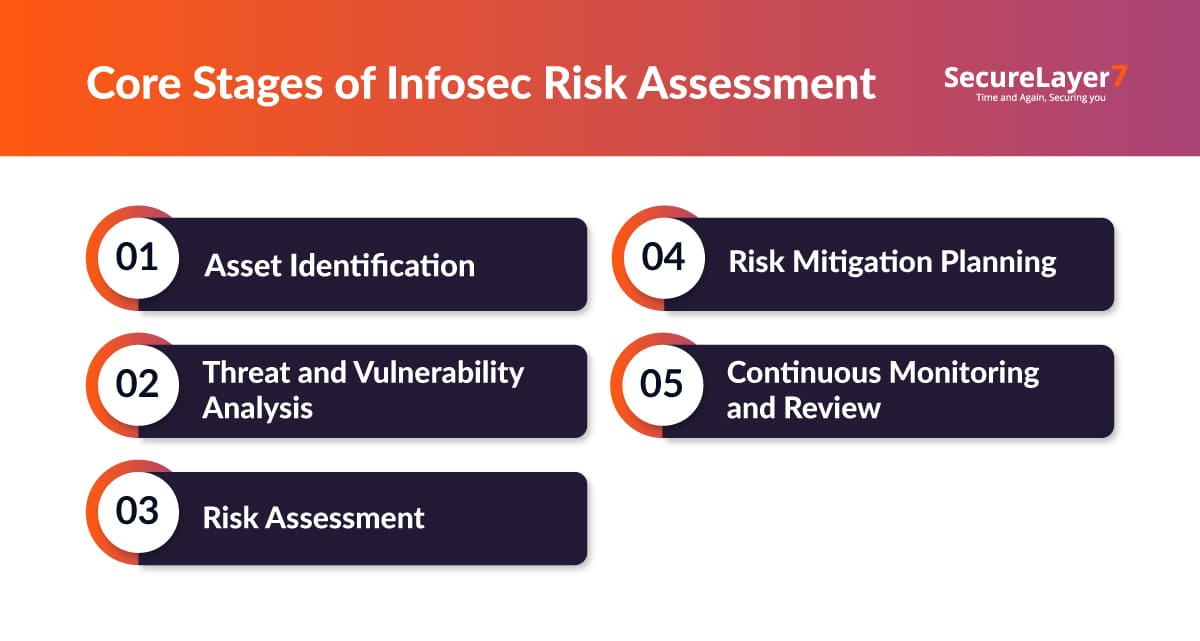 Core Stages of Infosec Risk Assessment

SecureLayer7
Time and Again, Securing you

01 Asset Identification

02 Threat and Vulnerability Analysis

03 Risk Assessment

04 Risk Mitigation Planning

05 Continuous Monitoring and Review